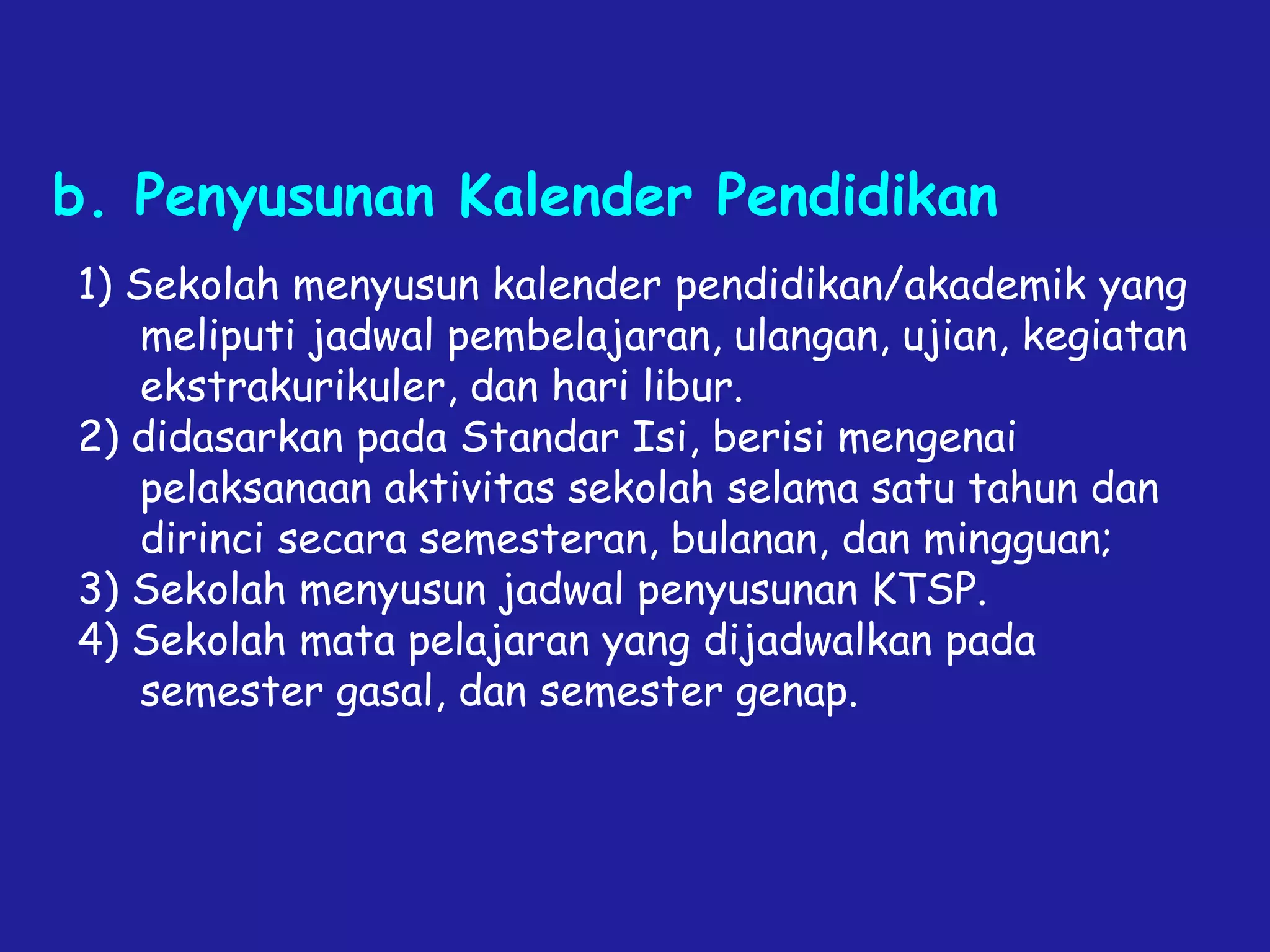 b. Penyusunan Kalender Pendidikan

1) Sekolah menyusun kalender pendidikan/akademik yang meliputi jadwal pembelajaran, ulangan, ujian, kegiatan ekstrakurikuler, dan hari libur.
2) didasarkan pada Standar Isi, berisi mengenai pelaksanaan aktivitas sekolah selama satu tahun dan dirinci secara semesteran, bulanan, dan mingguan;
3) Sekolah menyusun jadwal penyusunan KTSP.
4) Sekolah mata pelajaran yang dijadwalkan pada semester gasal, dan semester genap.